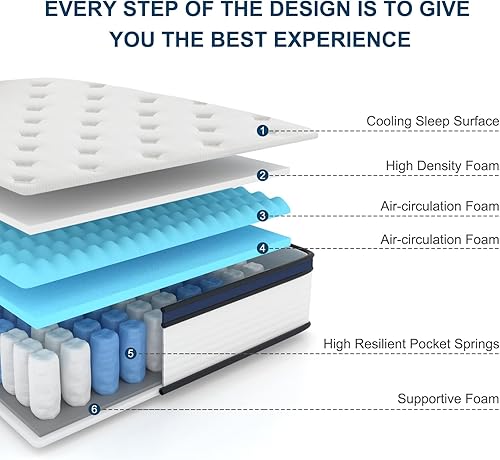 EVERY STEP OF THE DESIGN IS TO GIVE YOU THE BEST EXPERIENCE

1 Cooling Sleep Surface

2 High Density Foam

3 Air-circulation Foam

4 Air-circulation Foam

5 High Resilient Pocket Springs

6 Supportive Foam